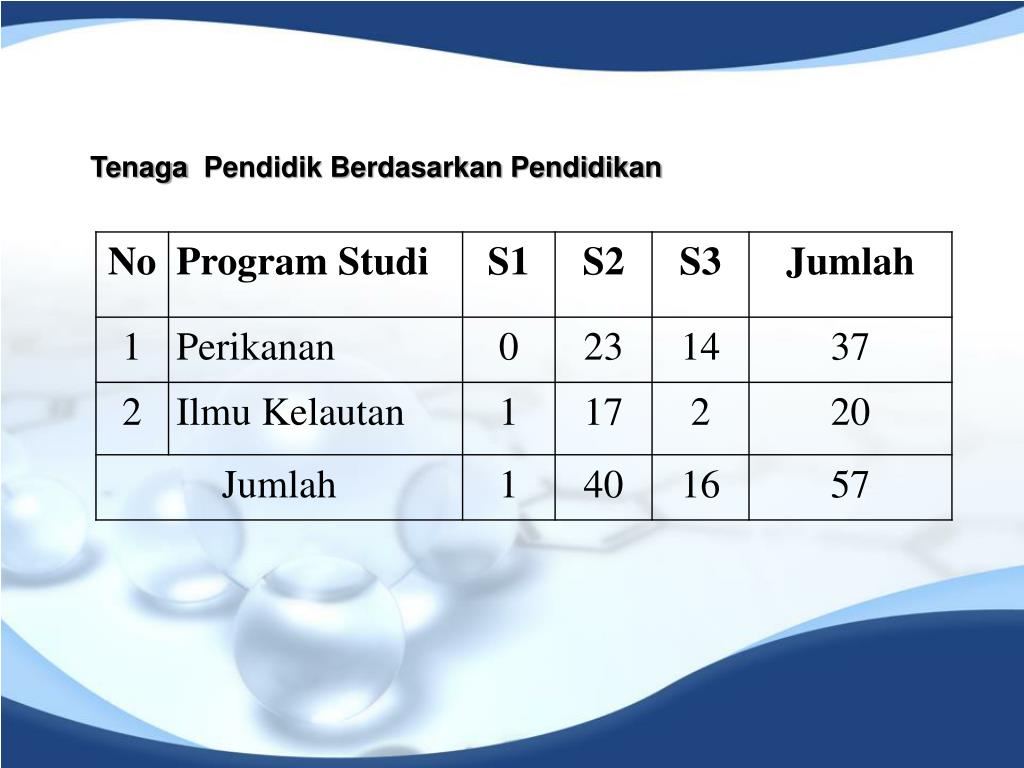 Tenaga Pendidik Berdasarkan Pendidikan

| No | Program Studi | S1 | S2 | S3 | Jumlah |
|---|---|---|---|---|---|
| 1 | Perikanan | 0 | 23 | 14 | 37 |
| 2 | Ilmu Kelautan | 1 | 17 | 2 | 20 |
| Jumlah | | 1 | 40 | 16 | 57 |